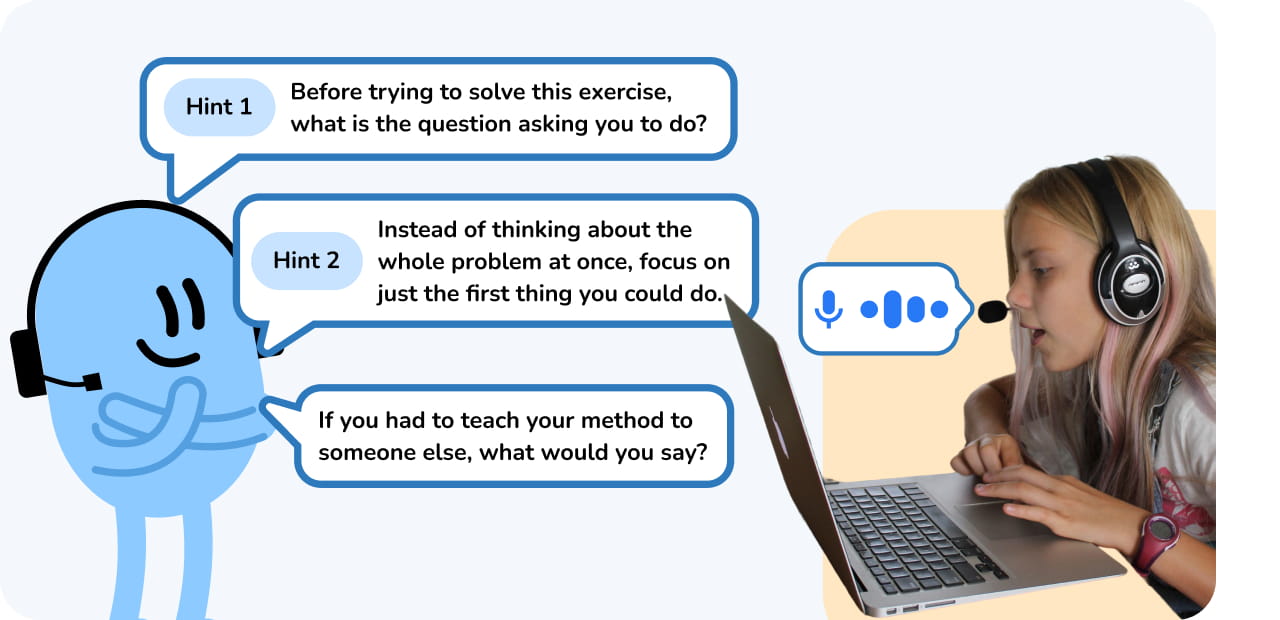 Hint 1 Before trying to solve this exercise, what is the question asking you to do?

Hint 2 Instead of thinking about the whole problem at once, focus on just the first thing you could do.

If you had to teach your method to someone else, what would you say?